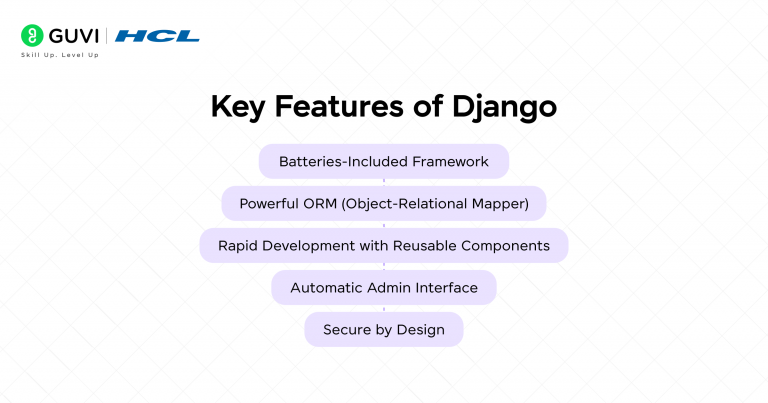 GUVI | HCL
Skill Up. Level Up

Key Features of Django

Batteries-Included Framework

Powerful ORM (Object-Relational Mapper)

Rapid Development with Reusable Components

Automatic Admin Interface

Secure by Design